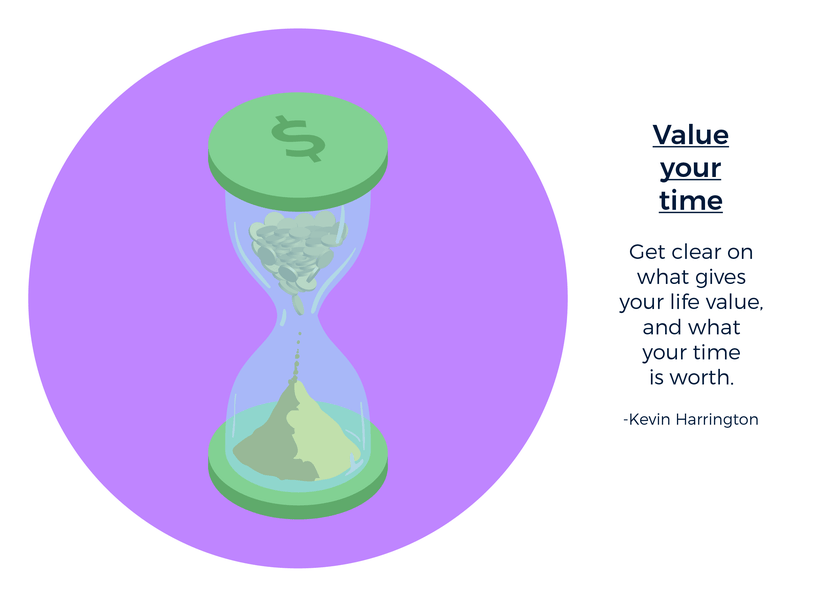 $

Value your time

Get clear on what gives your life value, and what your time is worth.

-Kevin Harrington